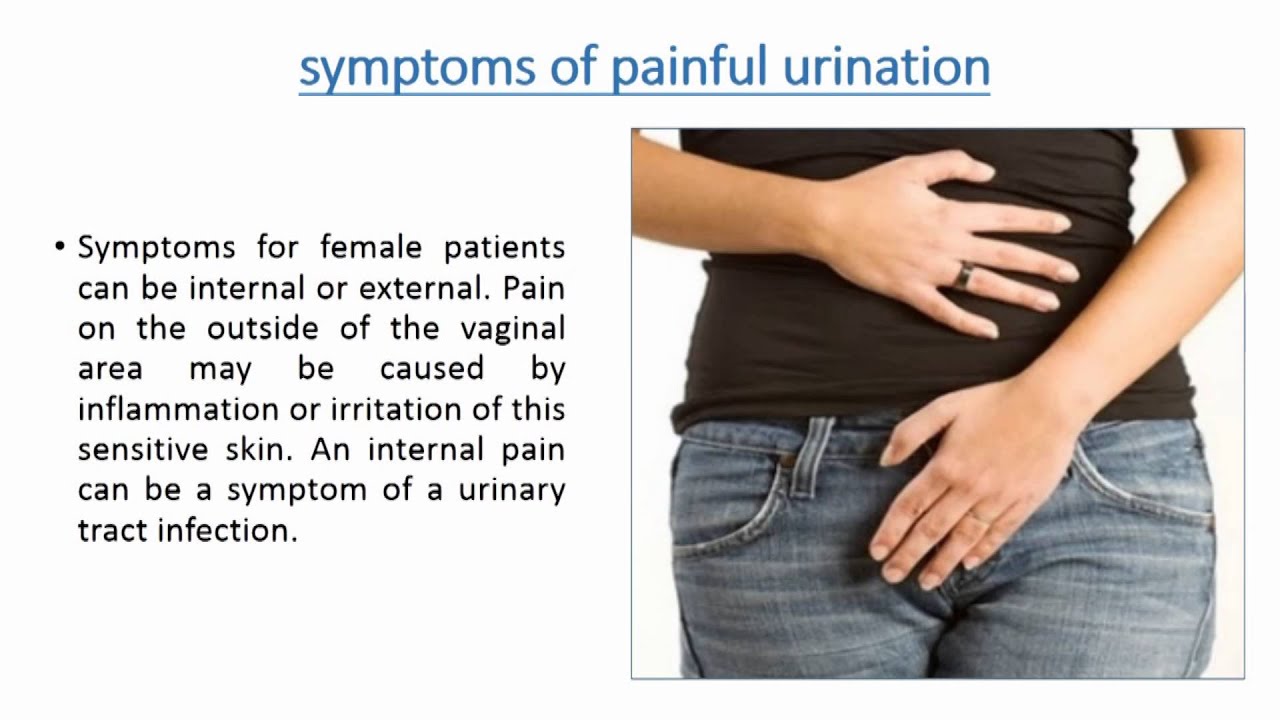 symptoms of painful urination

• Symptoms for female patients can be internal or external. Pain on the outside of the vaginal area may be caused by inflammation or irritation of this sensitive skin. An internal pain can be a symptom of a urinary tract infection.